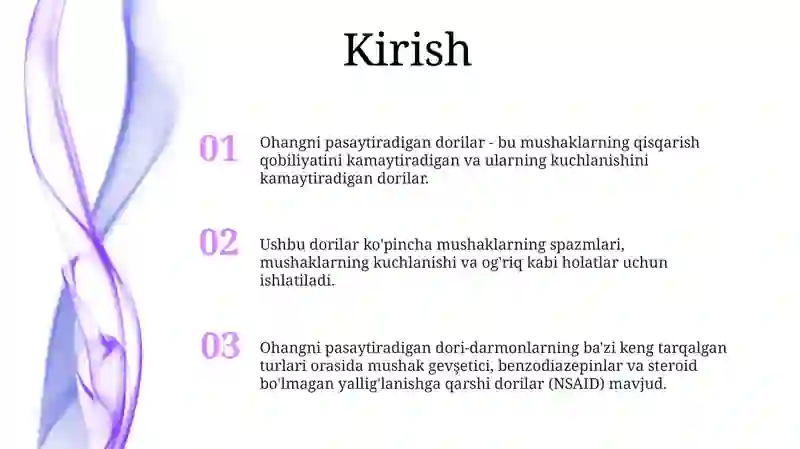 Kirish

01

Ohangni pasaytiradigan dorilar - bu mushaklarning qisqarish qobiliyatini kamaytiradigan va ularning kuchlanishini kamaytiradigan dorilar.

02

Ushbu dorilar ko'pincha mushaklarning spazmlari, mushaklarning kuchlanishi va og'riq kabi holatlar uchun ishlatiladi.

03

Ohangni pasaytiradigan dori-darmonlarning ba'zi keng tarqalgan turlari orasida mushak gevşetici, benzodiazepinlar va steroid bo'lmagan yallig'lanishga qarshi dorilar (NSAID) mavjud.